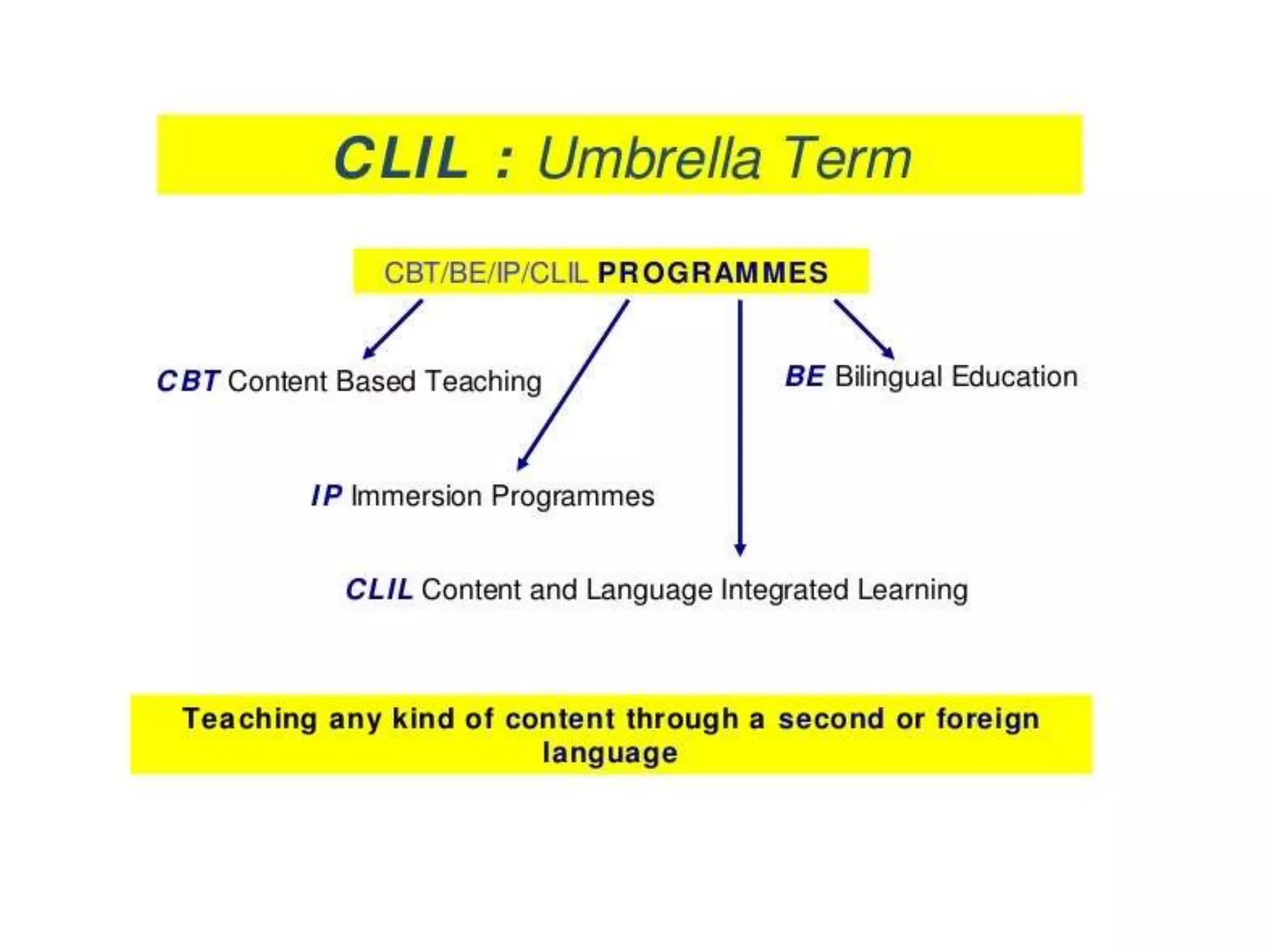 CLIL : Umbrella Term

CBT/BE/IP/CLIL PROGRAMMES

CBT Content Based Teaching

BE Bilingual Education

IP Immersion Programmes

CLIL Content and Language Integrated Learning

Teaching any kind of content through a second or foreign language